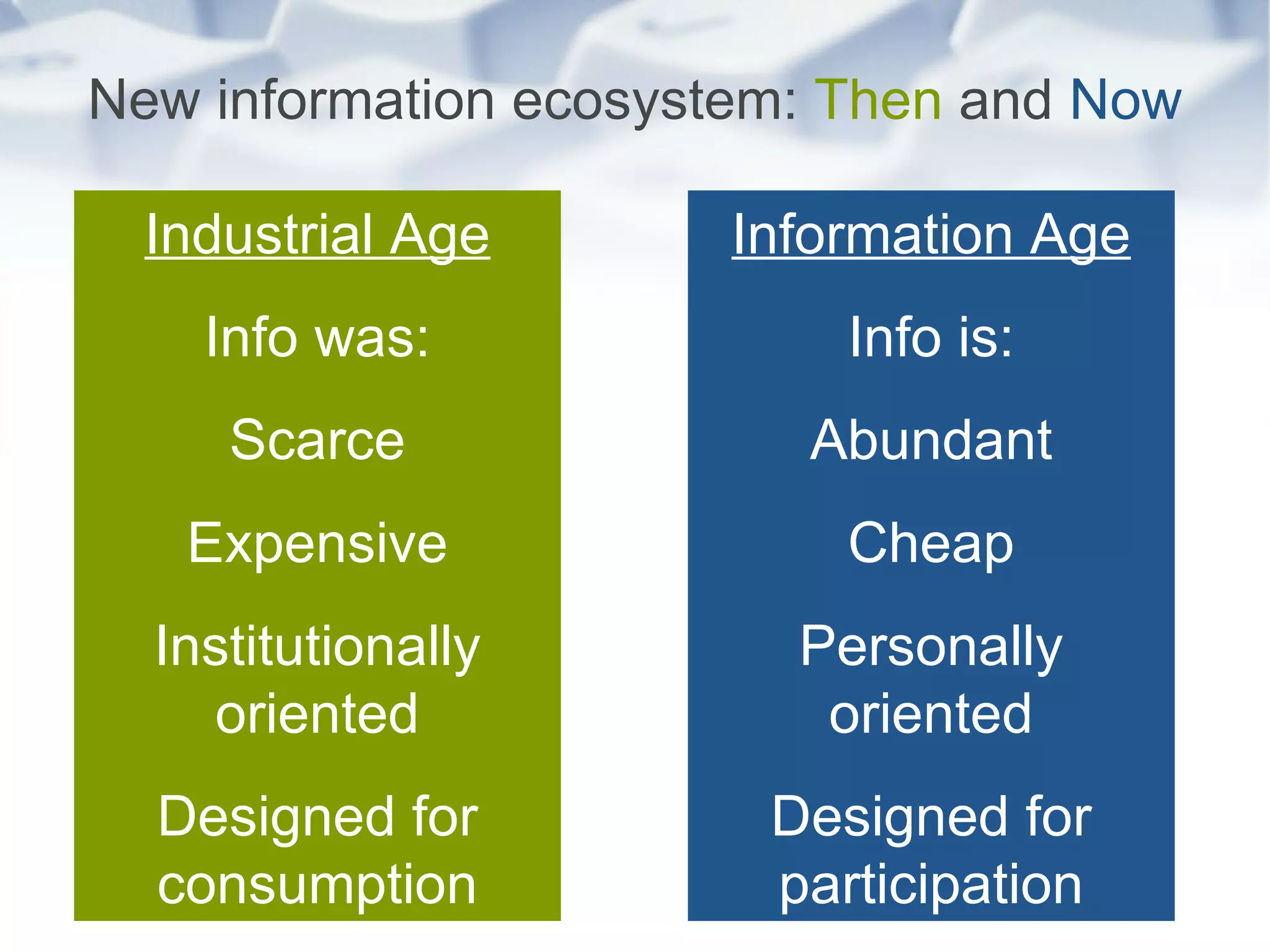 New information ecosystem: Then and Now

Industrial Age

Info was:

Scarce

Expensive

Institutionally oriented

Designed for consumption

Information Age

Info is:

Abundant

Cheap

Personally oriented

Designed for participation